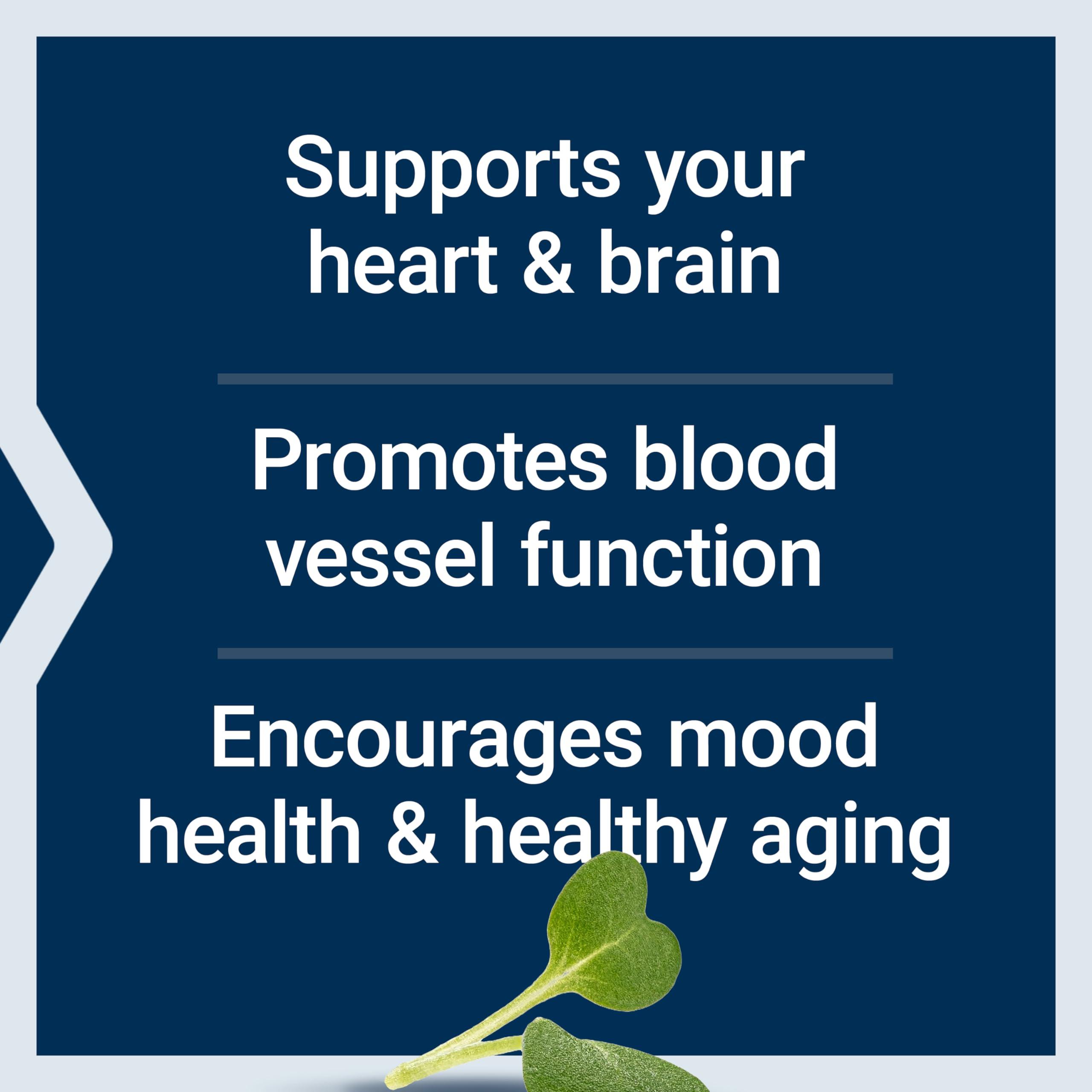 Supports your heart & brain

Promotes blood vessel function

Encourages mood health & healthy aging